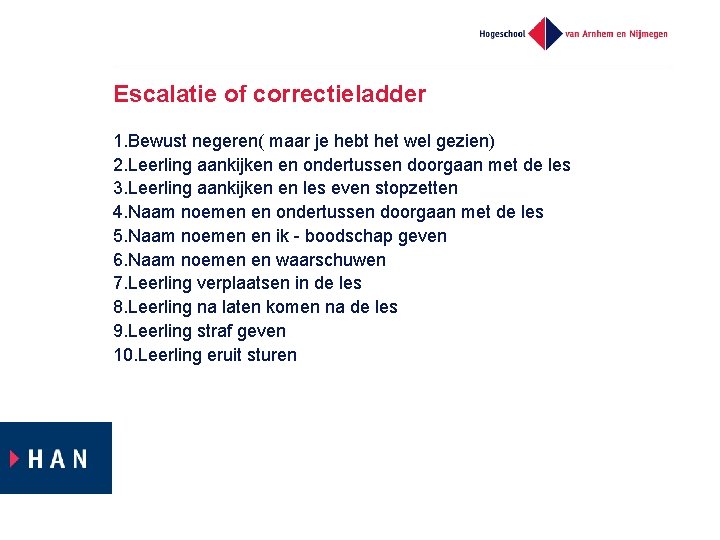 Hogeschool van Arnhem en Nijmegen

Escalatie of correctieladder

1.Bewust negeren( maar je hebt het wel gezien)
2.Leerling aankijken en ondertussen doorgaan met de les
3.Leerling aankijken en les even stopzetten
4.Naam noemen en ondertussen doorgaan met de les
5.Naam noemen en ik - boodschap geven
6.Naam noemen en waarschuwen
7.Leerling verplaatsen in de les
8.Leerling na laten komen na de les
9.Leerling straf geven
10.Leerling eruit sturen

HAN